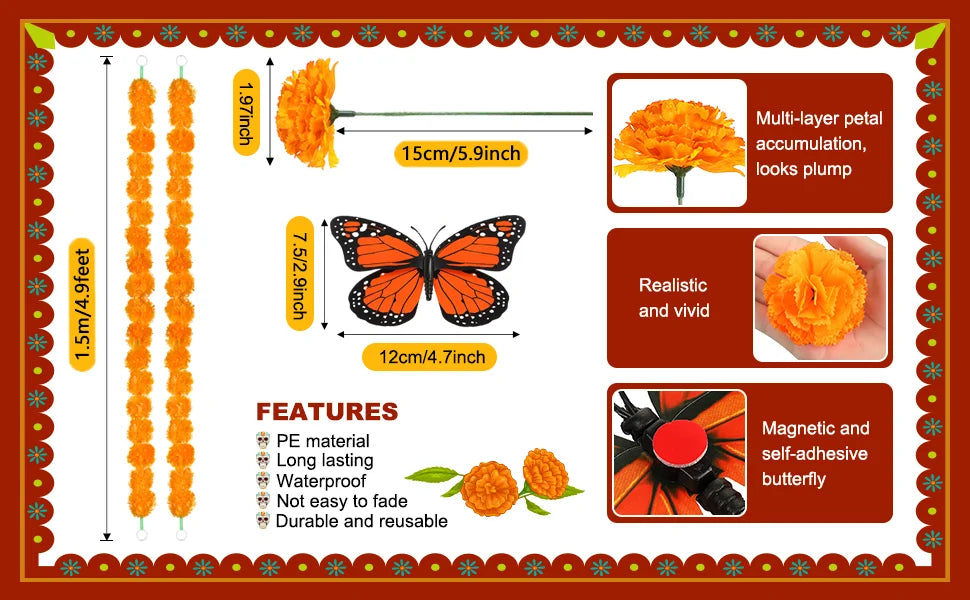 1.5m/4.9feet

1.97inch

15cm/5.9inch

7.5/2.9inch

12cm/4.7inch

FEATURES
PE material
Long lasting
Waterproof
Not easy to fade
Durable and reusable

Multi-layer petal accumulation, looks plump

Realistic and vivid

Magnetic and self-adhesive butterfly